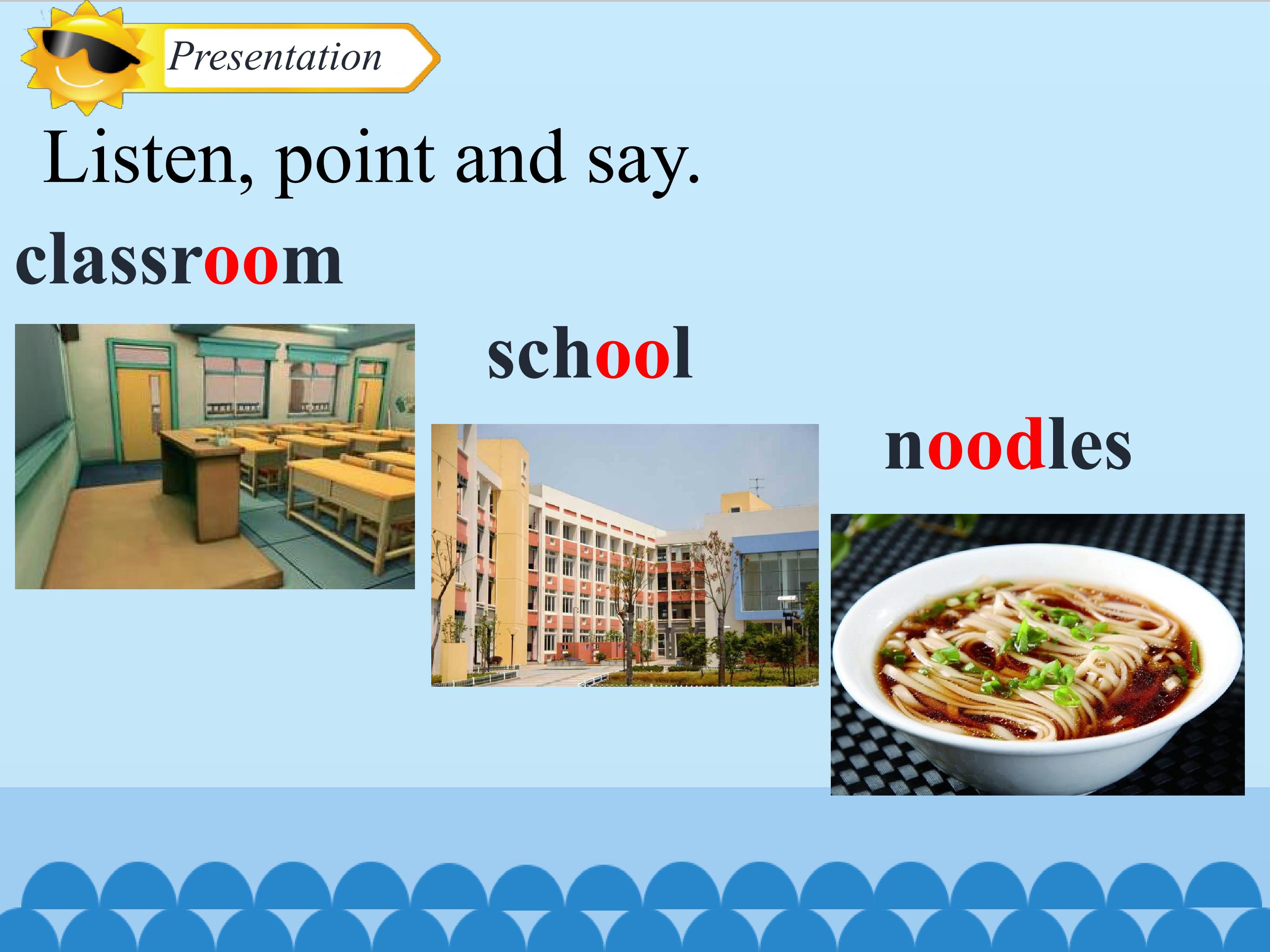 Presentation

Listen, point and say.

classroom

school

noodles